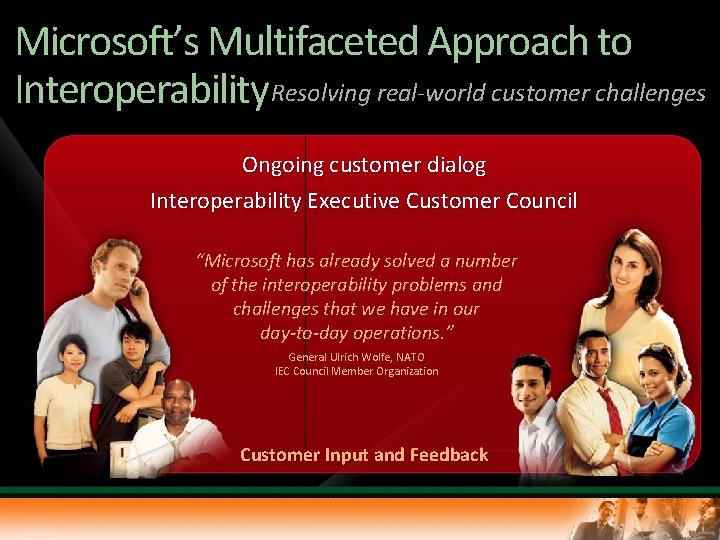 Microsoft's Multifaceted Approach to Interoperability Resolving real-world customer challenges

Ongoing customer dialog

Interoperability Executive Customer Council

"Microsoft has already solved a number of the interoperability problems and challenges that we have in our day-to-day operations."

General Ulrich Wolfe, NATO
IEC Council Member Organization

Customer Input and Feedback